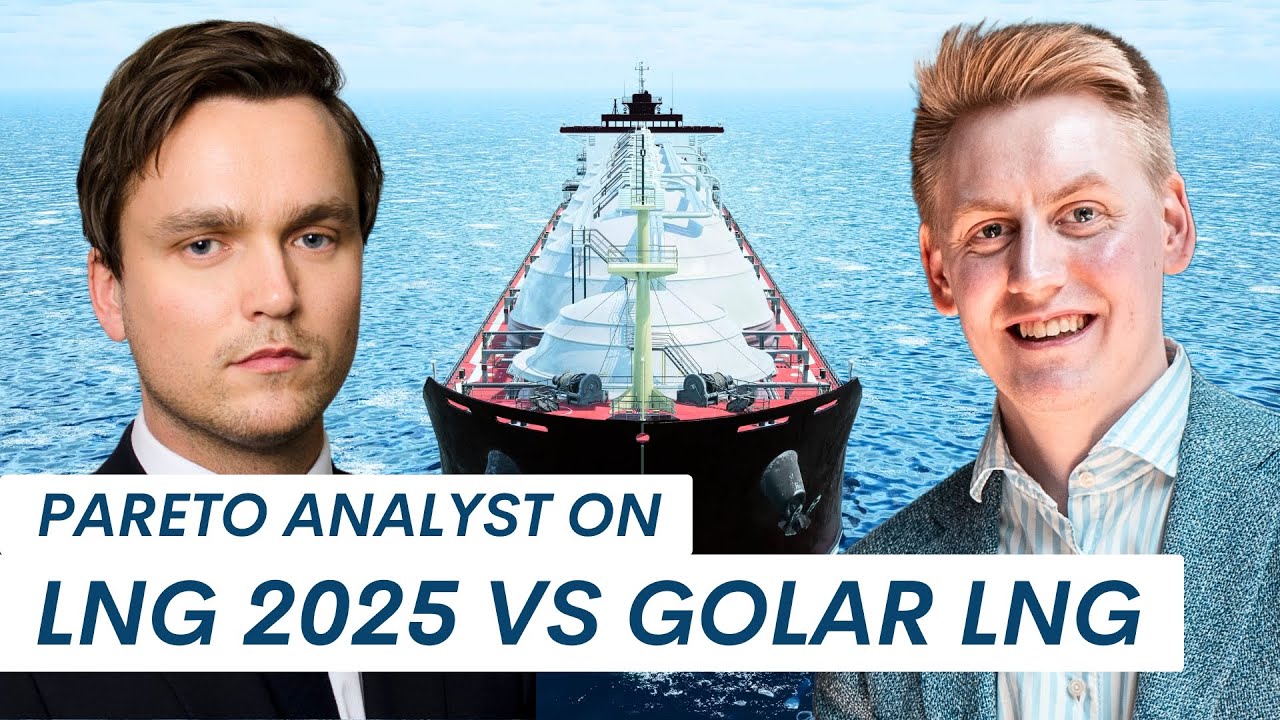 PARETO ANALYST ON
LNG 2025 VS GOLAR LNG